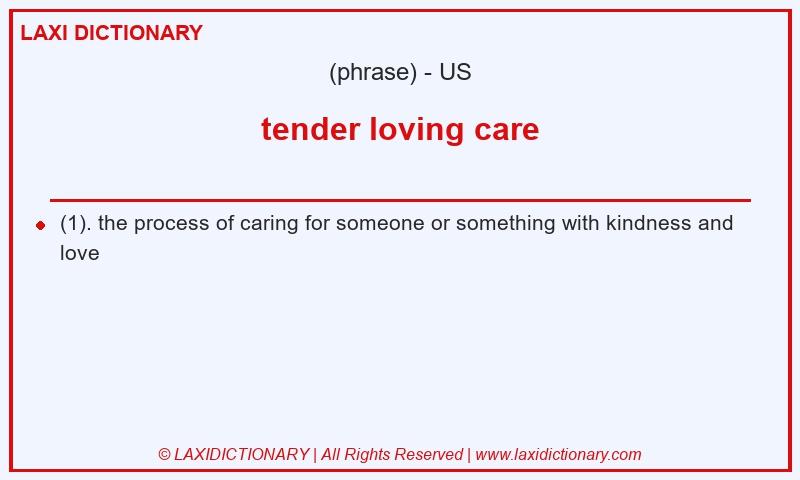 LAXI DICTIONARY

(phrase) - US

tender loving care

(1). the process of caring for someone or something with kindness and love

© LAXIDICTIONARY | All Rights Reserved | www.laxidictionary.com